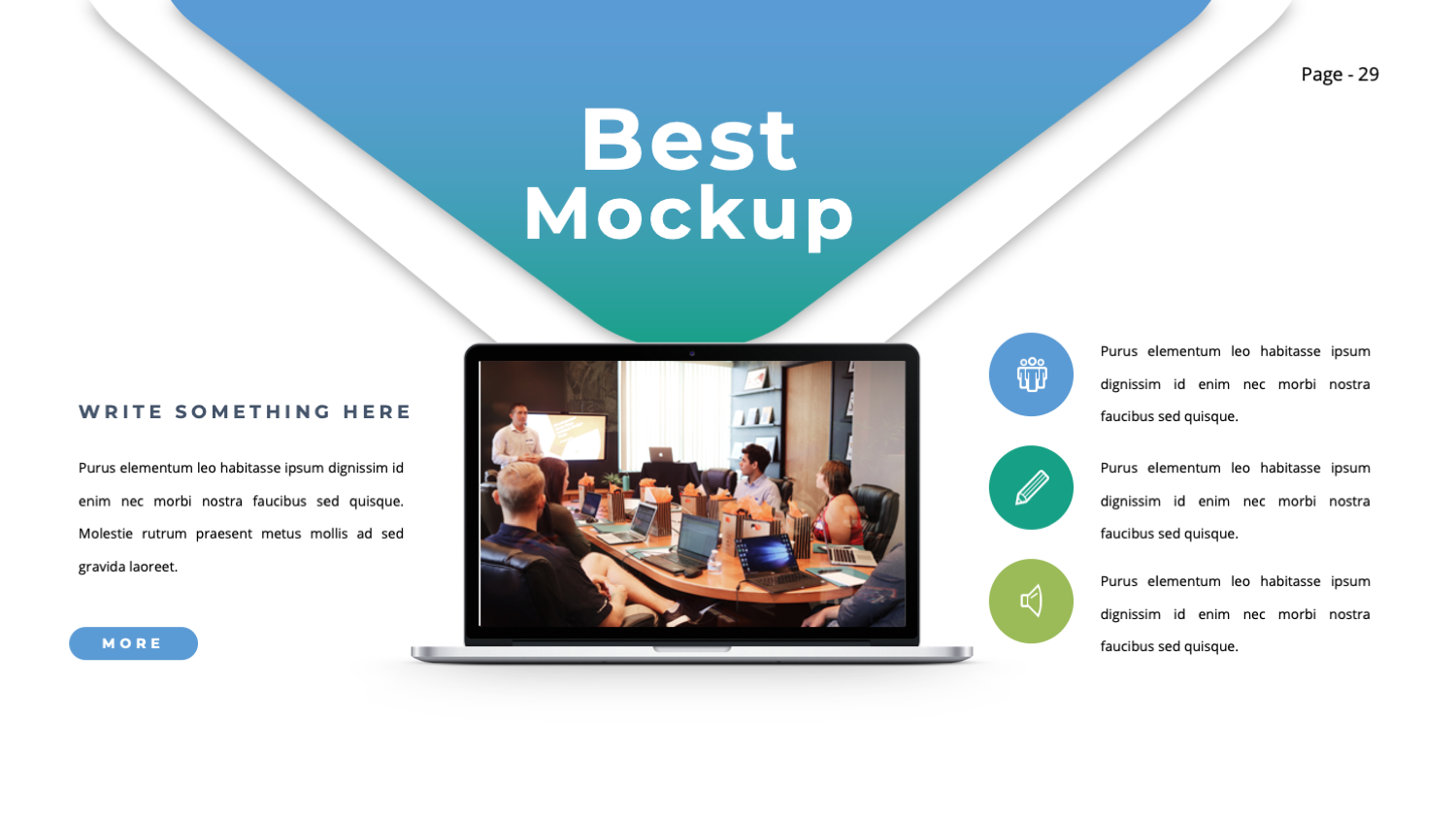 Page - 29

Best Mockup

WRITE SOMETHING HERE

Purus elementum leo habitasse ipsum dignissim id enim nec morbi nostra faucibus sed quisque. Molestie rutrum praesent metus mollis ad sed gravida laoreet.

MORE

Purus elementum leo habitasse ipsum dignissim id enim nec morbi nostra faucibus sed quisque.

Purus elementum leo habitasse ipsum dignissim id enim nec morbi nostra faucibus sed quisque.

Purus elementum leo habitasse ipsum dignissim id enim nec morbi nostra faucibus sed quisque.